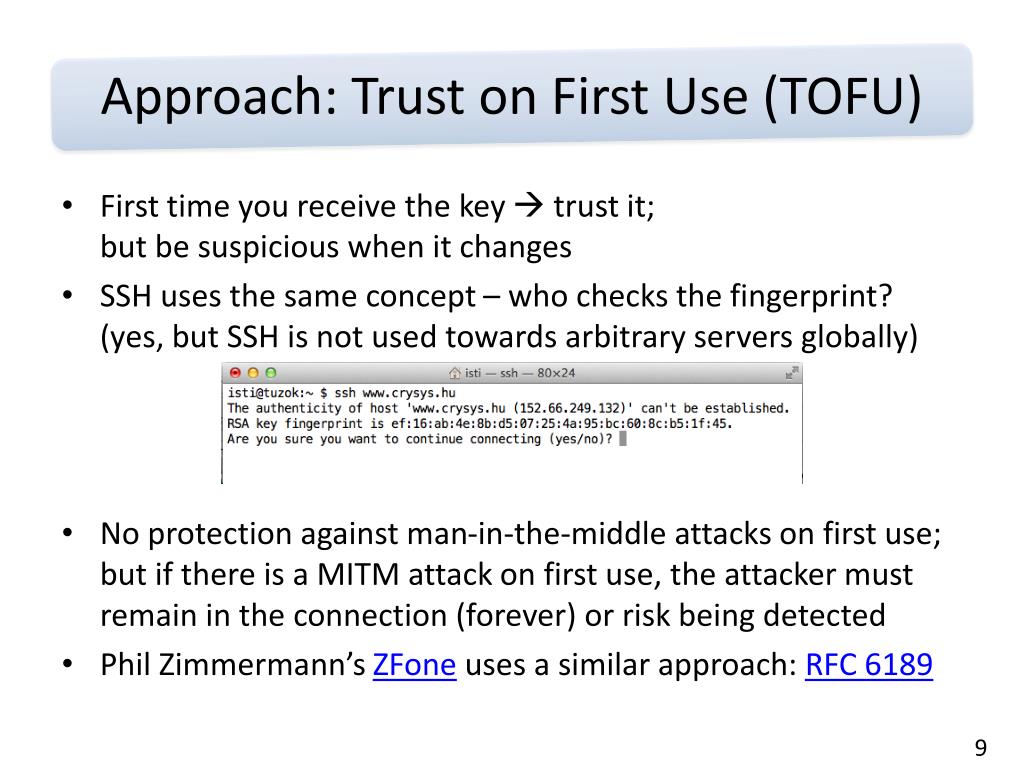 Approach: Trust on First Use (TOFU)

• First time you receive the key → trust it; but be suspicious when it changes
• SSH uses the same concept – who checks the fingerprint? (yes, but SSH is not used towards arbitrary servers globally)

isti — ssh — 80×24
isti@tuzok:~ $ ssh www.crysys.hu
The authenticity of host 'www.crysys.hu (152.66.249.132)' can't be established.
RSA key fingerprint is ef:16:ab:4e:8b:d5:07:25:4a:95:bc:60:8c:b5:1f:45.
Are you sure you want to continue connecting (yes/no)?

• No protection against man-in-the-middle attacks on first use; but if there is a MITM attack on first use, the attacker must remain in the connection (forever) or risk being detected
• Phil Zimmermann's ZFone uses a similar approach: RFC 6189

9